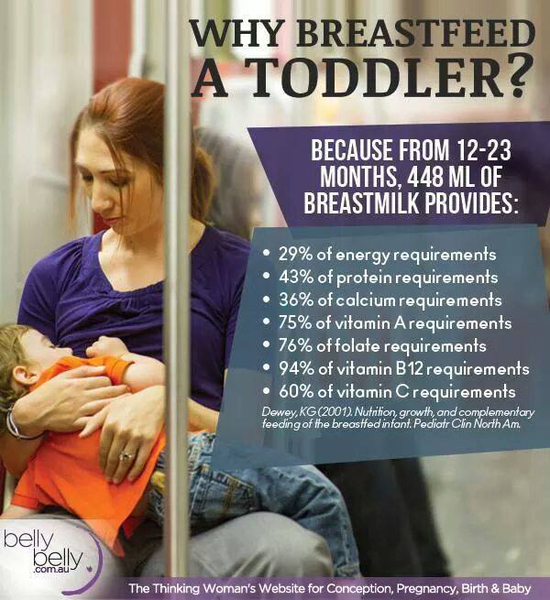 WHY BREASTFEED A TODDLER?

BECAUSE FROM 12-23 MONTHS, 448 ML OF BREASTMILK PROVIDES:

• 29% of energy requirements
• 43% of protein requirements
• 36% of calcium requirements
• 75% of vitamin A requirements
• 76% of folate requirements
• 94% of vitamin B12 requirements
• 60% of vitamin C requirements

Dewey, KG (2001). Nutrition, growth, and complementary feeding of the breastfed infant. Pediatr Clin North Am.

belly belly .com.au

The Thinking Woman's Website for Conception, Pregnancy, Birth & Baby